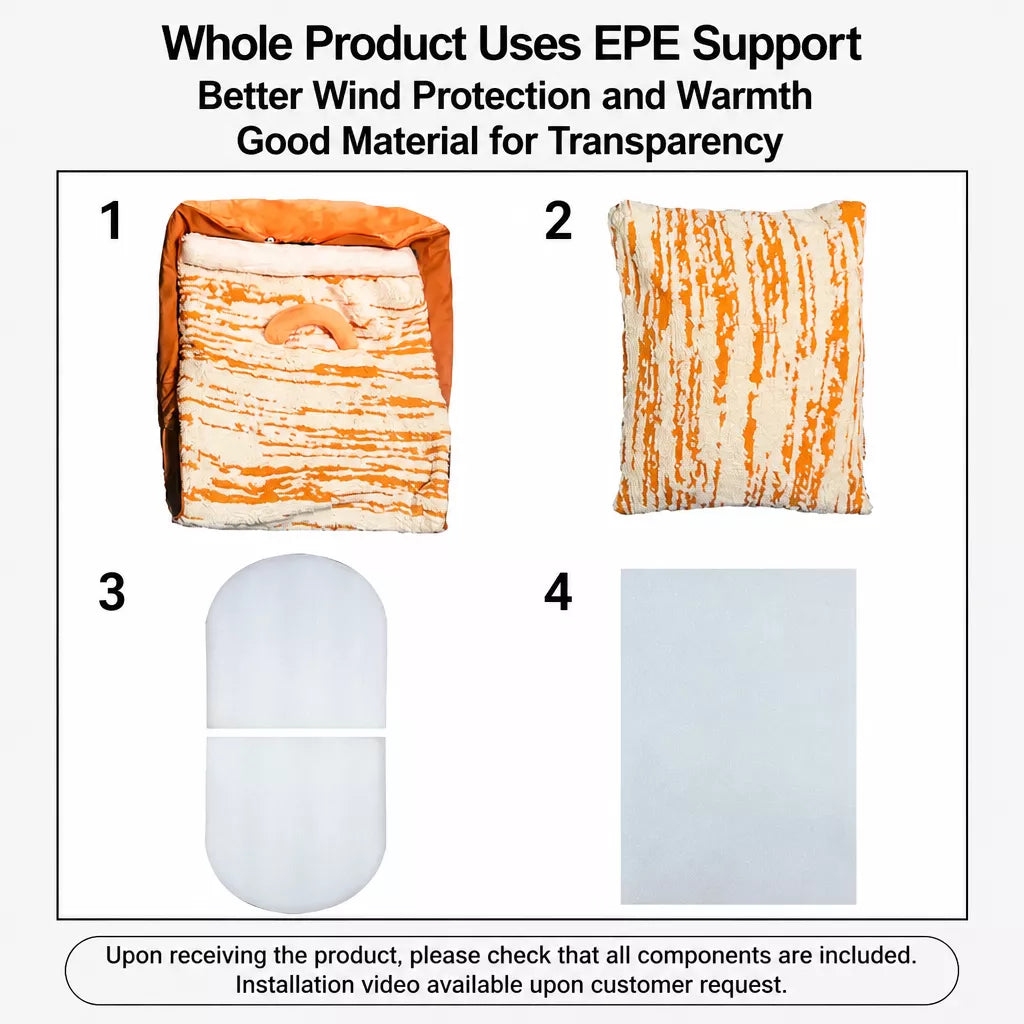 Whole Product Uses EPE Support
Better Wind Protection and Warmth
Good Material for Transparency

1

2

3

4

Upon receiving the product, please check that all components are included. Installation video available upon customer request.